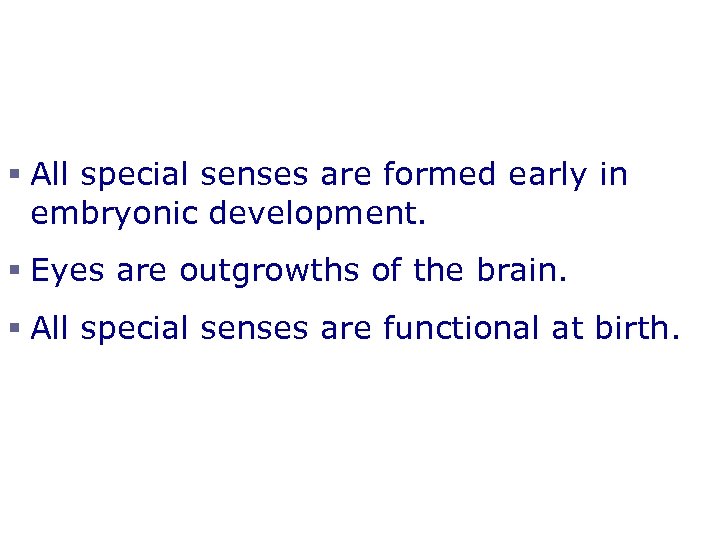 ▪ All special senses are formed early in embryonic development.

▪ Eyes are outgrowths of the brain.

▪ All special senses are functional at birth.